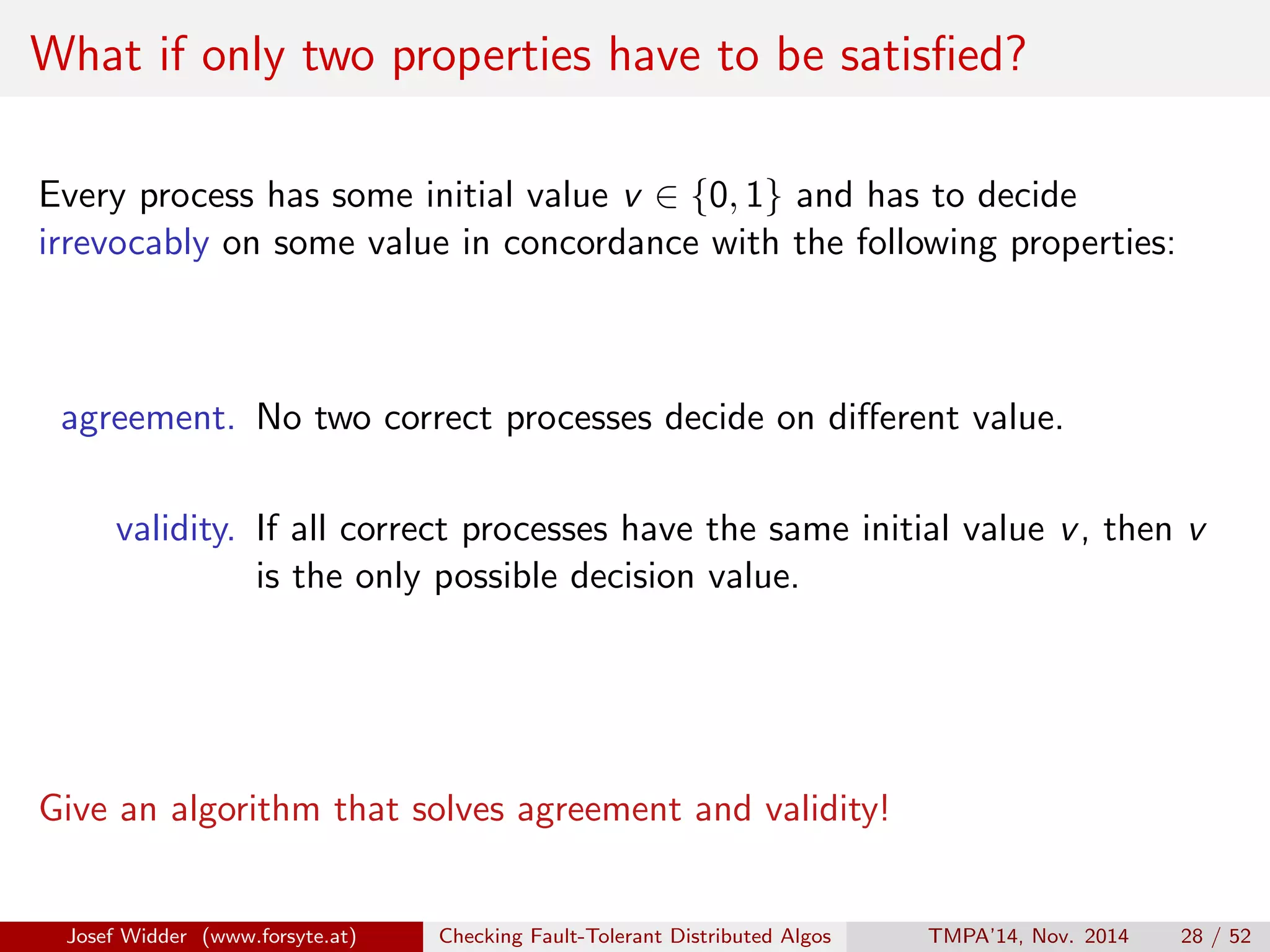 What if only two properties have to be satisfied?

Every process has some initial value $v \in \{0, 1\}$ and has to decide irrevocably on some value in concordance with the following properties:

agreement. No two correct processes decide on different value.

validity. If all correct processes have the same initial value $v$, then $v$ is the only possible decision value.

Give an algorithm that solves agreement and validity!

Josef Widder (www.forsyte.at) Checking Fault-Tolerant Distributed Algos TMPA'14, Nov. 2014 28 / 52